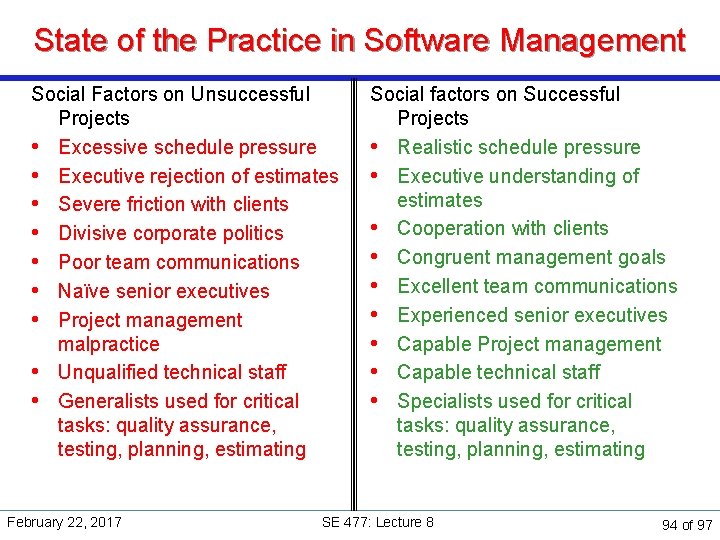 State of the Practice in Software Management

Social Factors on Unsuccessful Projects
• Excessive schedule pressure
• Executive rejection of estimates
• Severe friction with clients
• Divisive corporate politics
• Poor team communications
• Naïve senior executives
• Project management malpractice
• Unqualified technical staff
• Generalists used for critical tasks: quality assurance, testing, planning, estimating

Social factors on Successful Projects
• Realistic schedule pressure
• Executive understanding of estimates
• Cooperation with clients
• Congruent management goals
• Excellent team communications
• Experienced senior executives
• Capable Project management
• Capable technical staff
• Specialists used for critical tasks: quality assurance, testing, planning, estimating

February 22, 2017
SE 477: Lecture 8
94 of 97